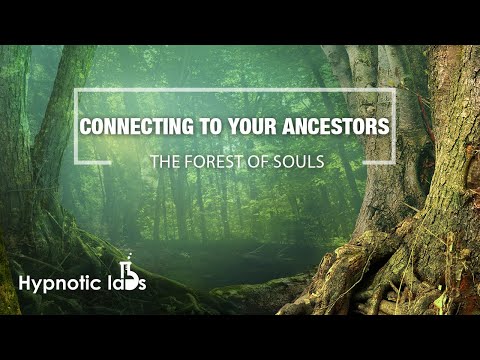 CONNECTING TO YOUR ANCESTORS

THE FOREST OF SOULS

Hypnotic labs